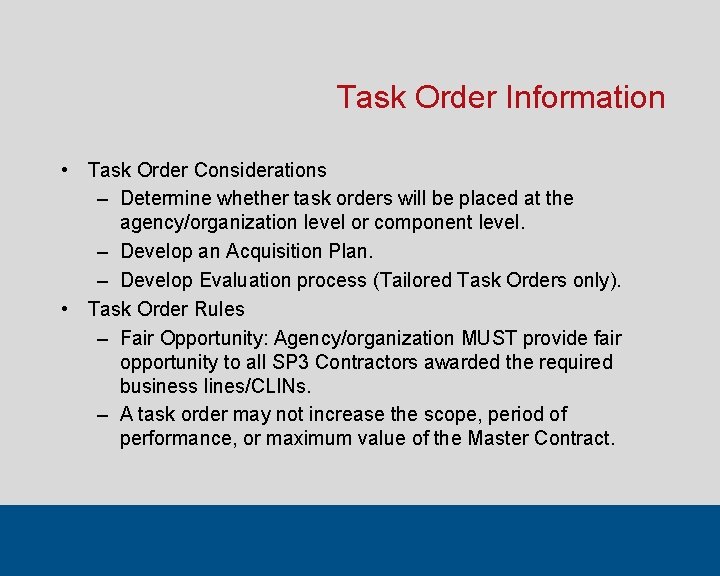 Task Order Information

• Task Order Considerations
– Determine whether task orders will be placed at the agency/organization level or component level.
– Develop an Acquisition Plan.
– Develop Evaluation process (Tailored Task Orders only).
• Task Order Rules
– Fair Opportunity: Agency/organization MUST provide fair opportunity to all SP3 Contractors awarded the required business lines/CLINs.
– A task order may not increase the scope, period of performance, or maximum value of the Master Contract.